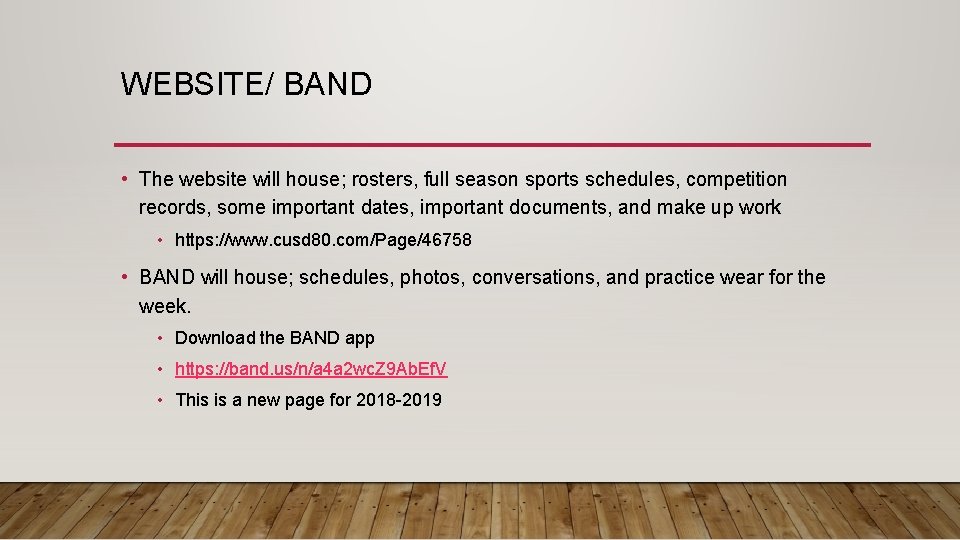 WEBSITE/ BAND

• The website will house; rosters, full season sports schedules, competition records, some important dates, important documents, and make up work

• https://www.cusd80.com/Page/46758

• BAND will house; schedules, photos, conversations, and practice wear for the week.

• Download the BAND app

• https://band.us/n/a4a2wcZ9AbEfV

• This is a new page for 2018-2019